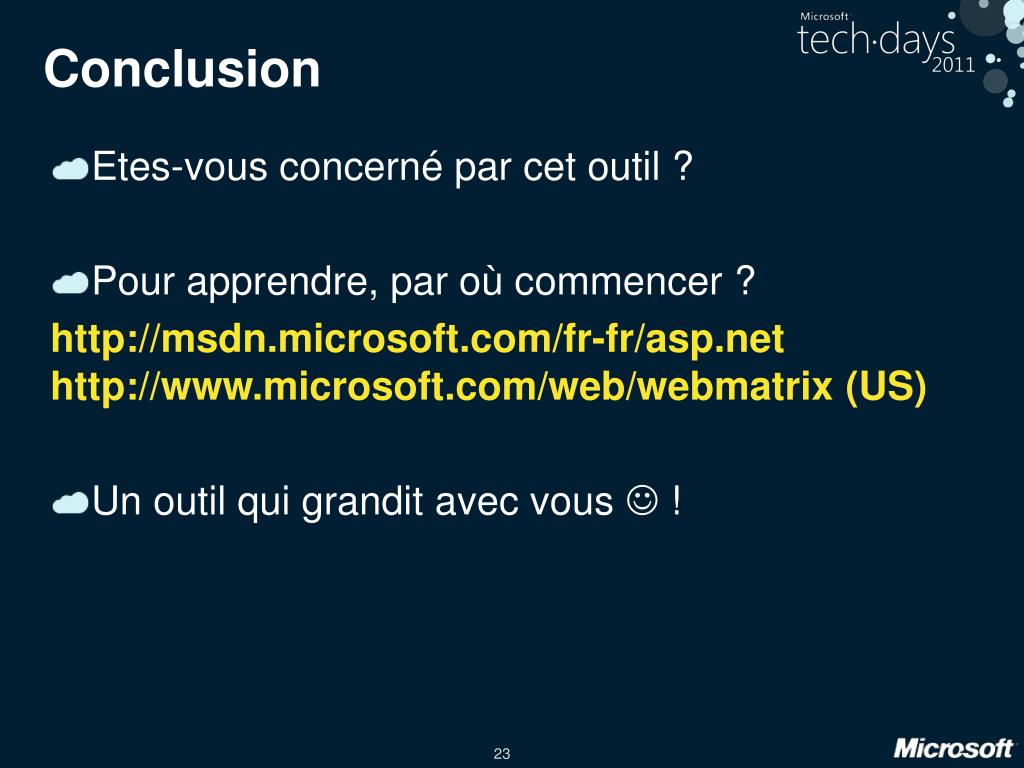 Microsoft tech·days 2011

Conclusion

Etes-vous concerné par cet outil ?

Pour apprendre, par où commencer ?

http://msdn.microsoft.com/fr-fr/asp.net
http://www.microsoft.com/web/webmatrix (US)

Un outil qui grandit avec vous ☺ !

23

Microsoft